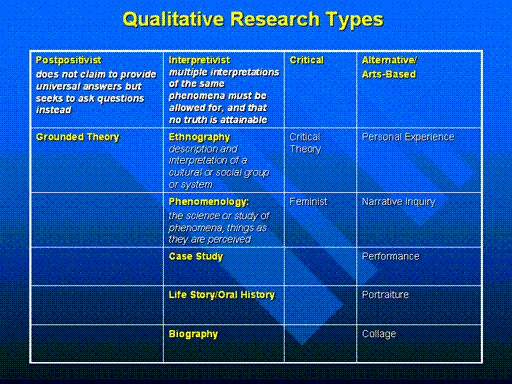 Qualitative Research Types

| Postpositivist does not claim to provide universal answers but seeks to ask questions instead | Interpretivist multiple interpretations of the same phenomena must be allowed for, and that no truth is attainable | Critical | Alternative/ Arts-Based |
|---|---|---|---|
| Grounded Theory | Ethnography description and interpretation of a cultural or social group or system | Critical Theory | Personal Experience |
| | Phenomenology: the science or study of phenomena, things as they are perceived | Feminist | Narrative Inquiry |
| | Case Study | | Performance |
| | Life Story/Oral History | | Portraiture |
| | Biography | | Collage |